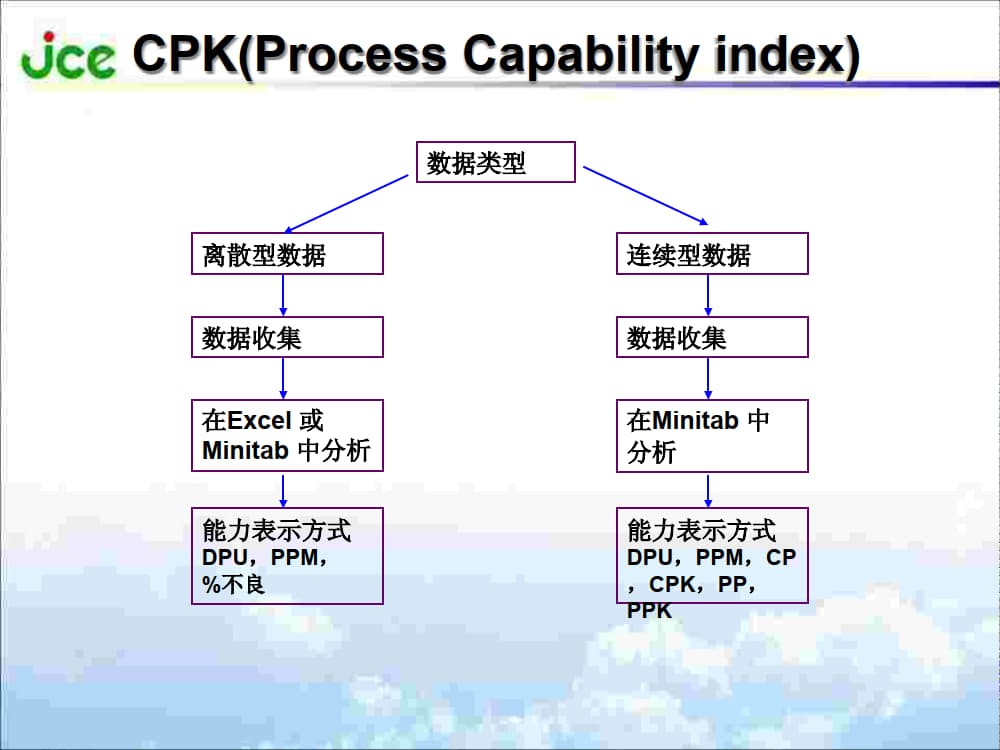 jce CPK(Process Capability index)

数据类型

离散型数据

数据收集

在Excel 或 Minitab 中分析

能力表示方式 DPU，PPM，%不良

连续型数据

数据收集

在Minitab 中分析

能力表示方式 DPU，PPM，CP，CPK，PP，PPK